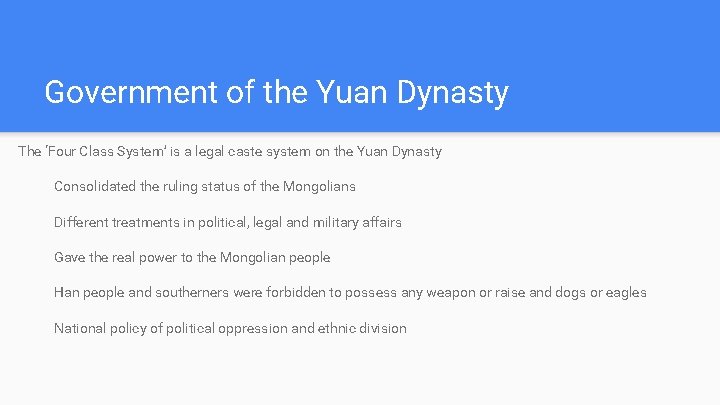 Government of the Yuan Dynasty

The 'Four Class System' is a legal caste system on the Yuan Dynasty

Consolidated the ruling status of the Mongolians

Different treatments in political, legal and military affairs

Gave the real power to the Mongolian people

Han people and southerners were forbidden to possess any weapon or raise and dogs or eagles

National policy of political oppression and ethnic division